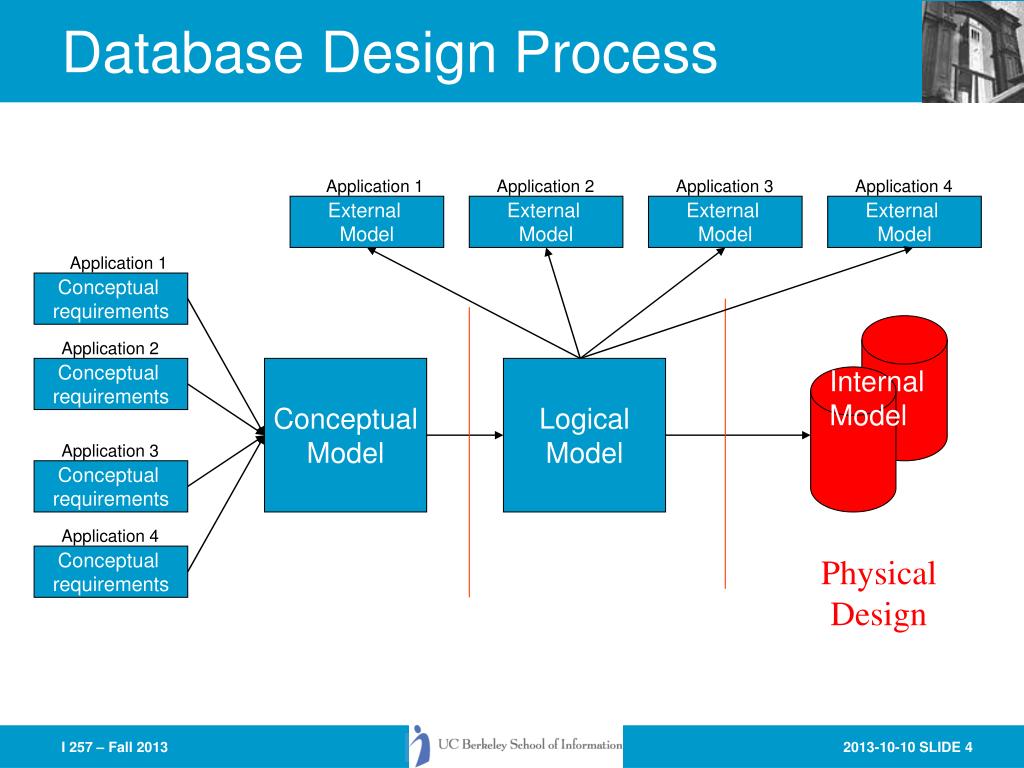 Database Design Process

Application 1
External Model

Application 2
External Model

Application 3
External Model

Application 4
External Model

Application 1
Conceptual requirements

Application 2
Conceptual requirements

Application 3
Conceptual requirements

Application 4
Conceptual requirements

Conceptual Model

Logical Model

Internal Model

Physical Design

I 257 – Fall 2013

UC Berkeley School of Information

2013-10-10 SLIDE 4